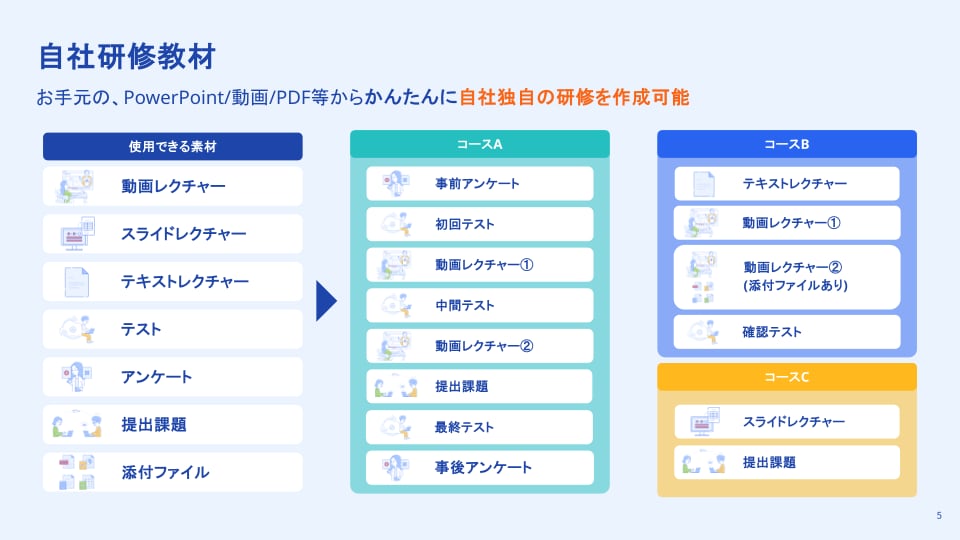 自社研修教材

お手元の、PowerPoint/動画/PDF等からかんたんに自社独自の研修を作成可能

使用できる素材

動画レクチャー

スライドレクチャー

テキストレクチャー

テスト

アンケート

提出課題

添付ファイル

コースA

事前アンケート

初回テスト

動画レクチャー①

中間テスト

動画レクチャー②

提出課題

最終テスト

事後アンケート

コースB

テキストレクチャー

動画レクチャー①

動画レクチャー②
(添付ファイルあり)

確認テスト

コースC

スライドレクチャー

提出課題

5